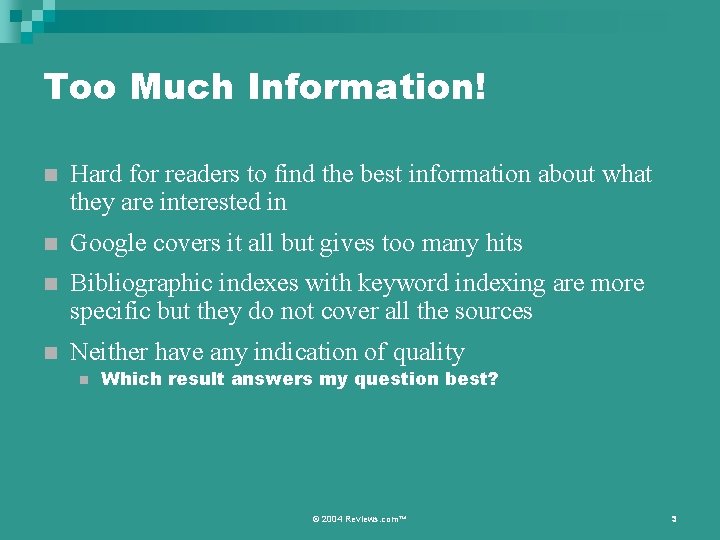 Too Much Information!

Hard for readers to find the best information about what they are interested in

Google covers it all but gives too many hits

Bibliographic indexes with keyword indexing are more specific but they do not cover all the sources

Neither have any indication of quality

Which result answers my question best?

© 2004 Reviews.com™

3